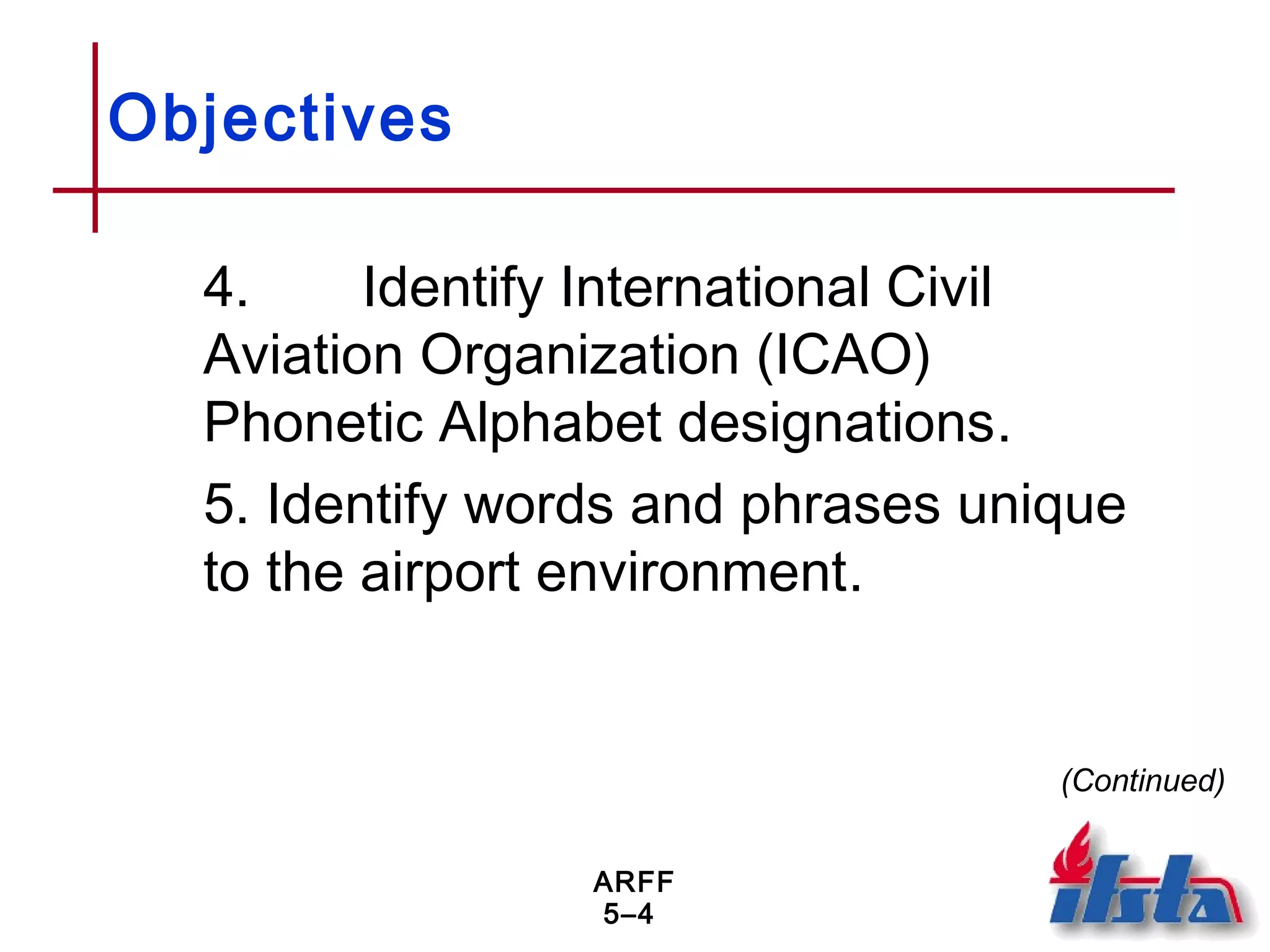 Objectives

4. Identify International Civil Aviation Organization (ICAO) Phonetic Alphabet designations.

5. Identify words and phrases unique to the airport environment.

(Continued)

ARFF
5–4

ifsta